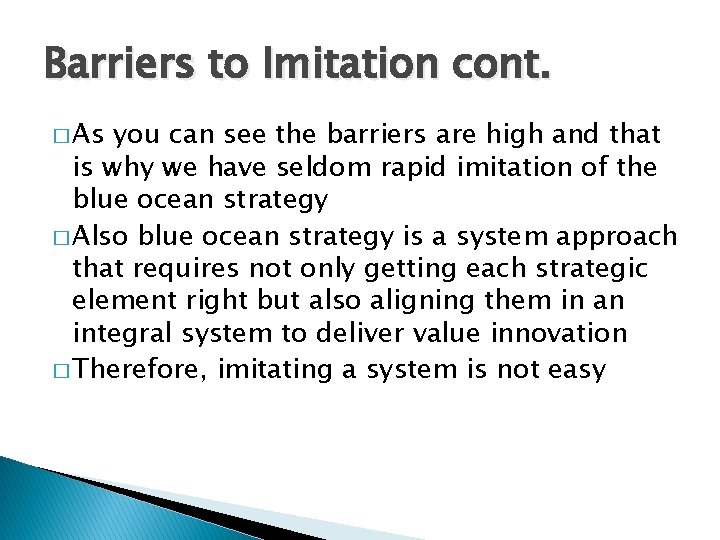 Barriers to Imitation cont.

□ As you can see the barriers are high and that is why we have seldom rapid imitation of the blue ocean strategy

□ Also blue ocean strategy is a system approach that requires not only getting each strategic element right but also aligning them in an integral system to deliver value innovation

□ Therefore, imitating a system is not easy